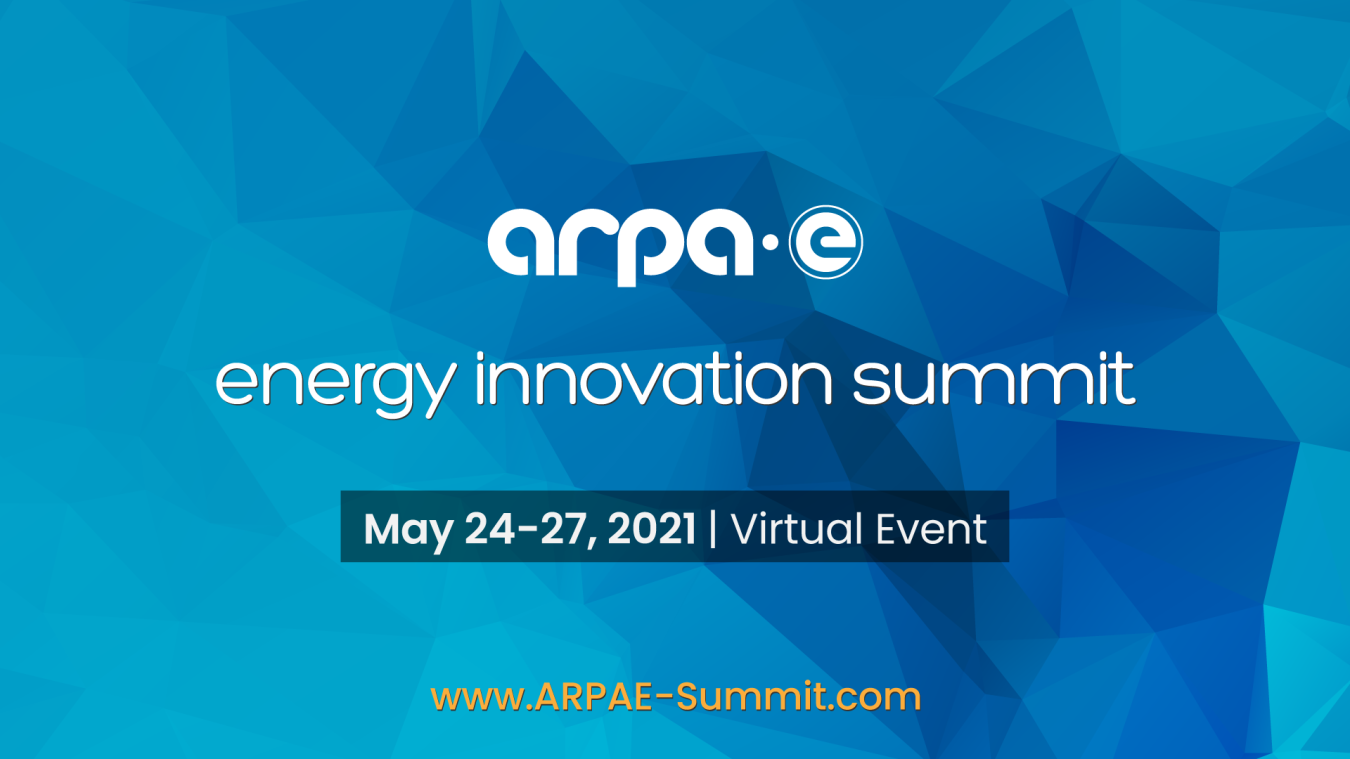 arpa·e

energy innovation summit

May 24-27, 2021 | Virtual Event

www.ARPAE-Summit.com